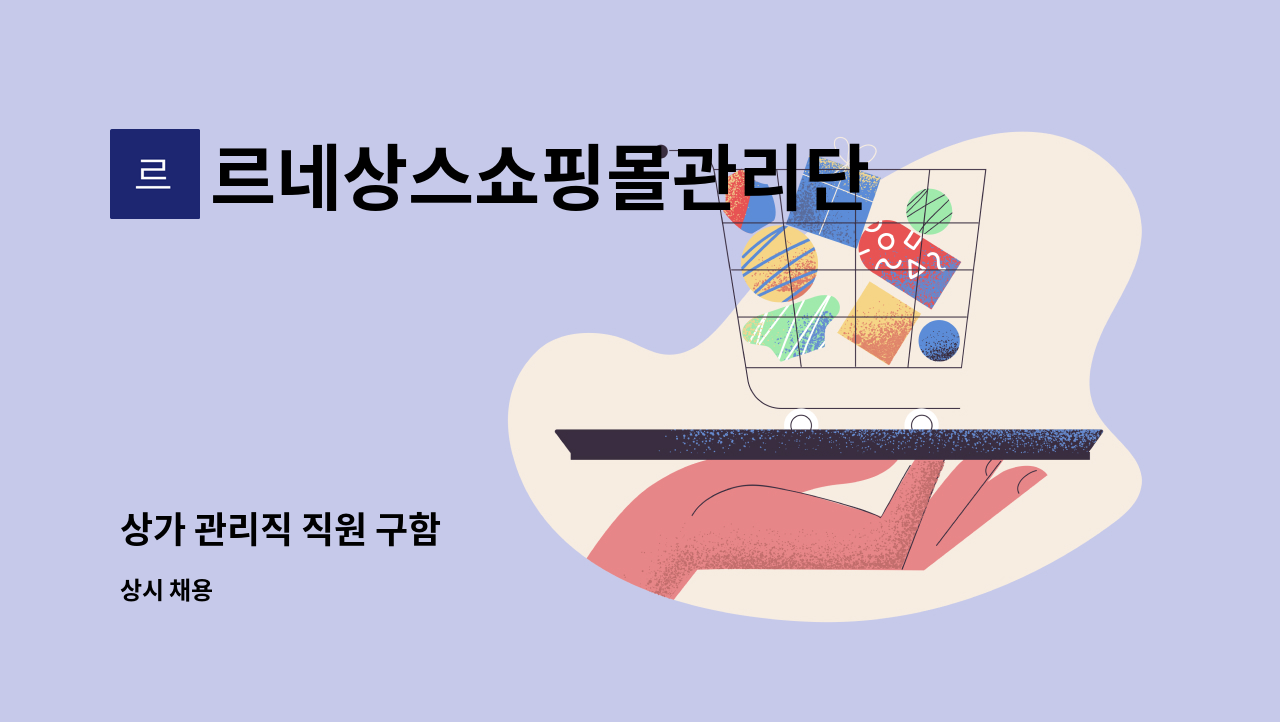 르

르네상스쇼핑몰관리단

상가 관리직 직원 구함

상시 채용